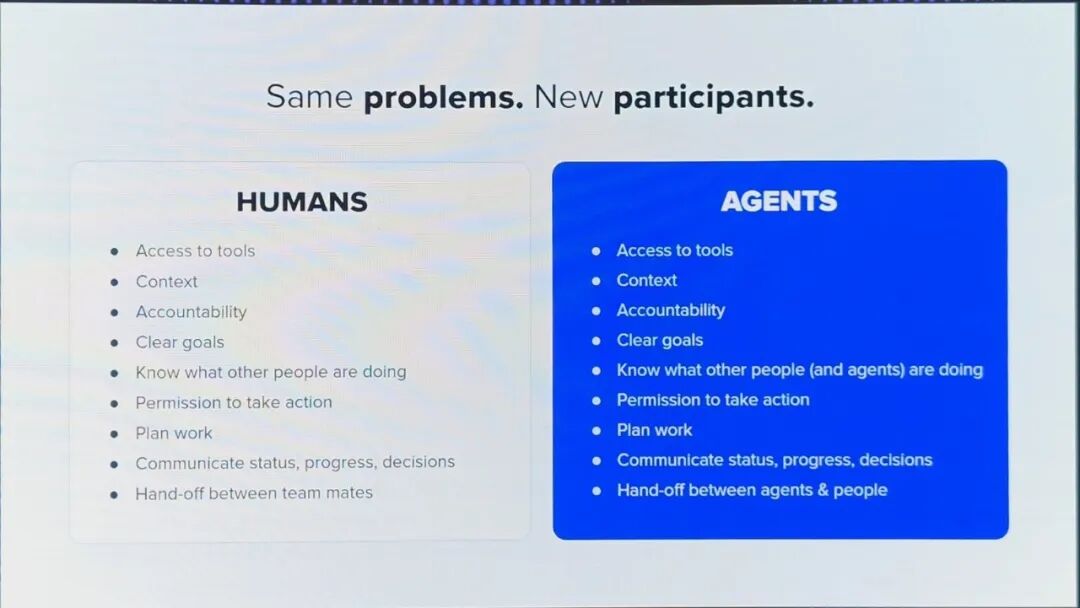 Same problems. New participants.

HUMANS

- Access to tools
- Context
- Accountability
- Clear goals
- Know what other people are doing
- Permission to take action
- Plan work
- Communicate status, progress, decisions
- Hand-off between team mates

AGENTS

- Access to tools
- Context
- Accountability
- Clear goals
- Know what other people (and agents) are doing
- Permission to take action
- Plan work
- Communicate status, progress, decisions
- Hand-off between agents & people